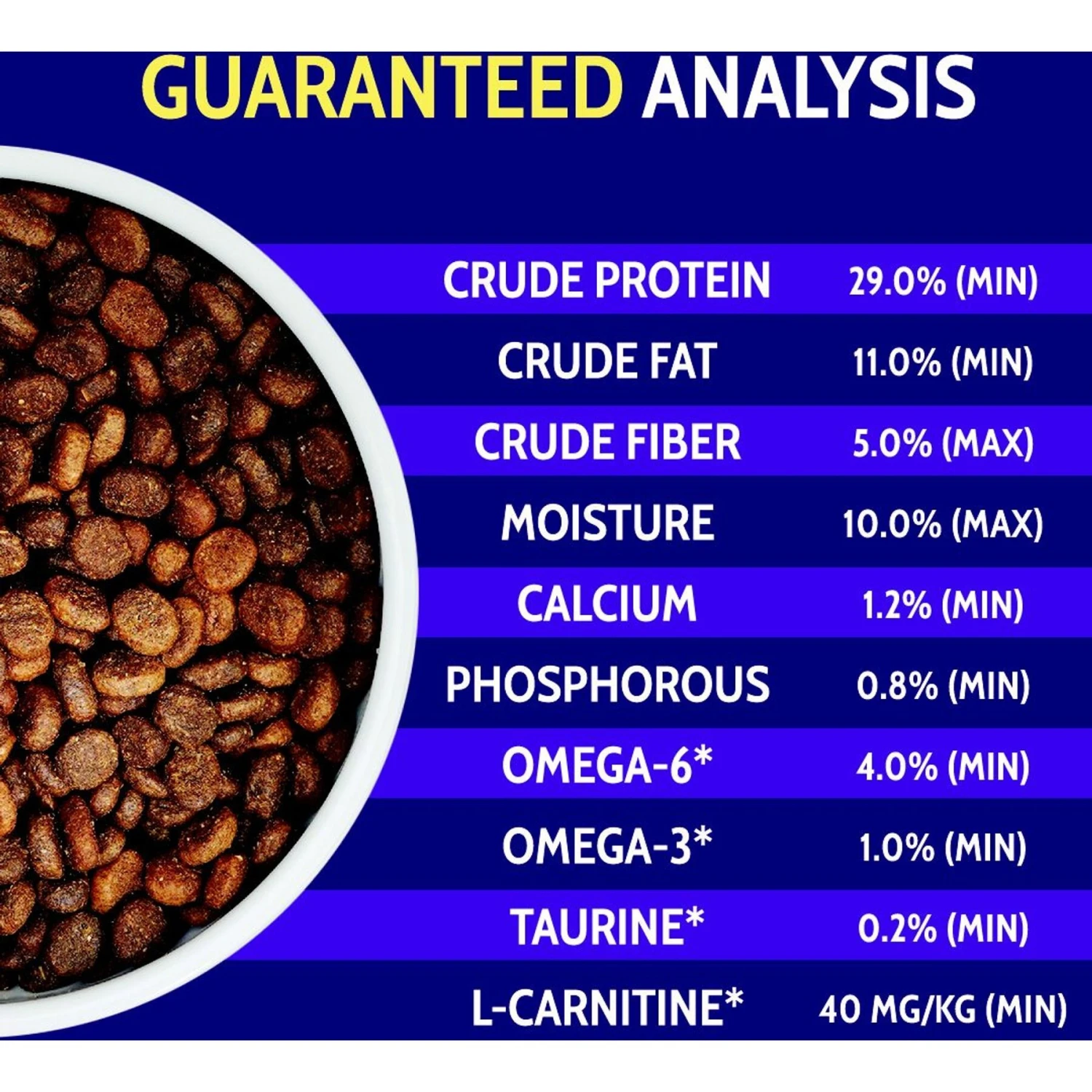 GUARANTEED ANALYSIS

| | |
|---|---|
| CRUDE PROTEIN | 29.0% (MIN) |
| CRUDE FAT | 11.0% (MIN) |
| CRUDE FIBER | 5.0% (MAX) |
| MOISTURE | 10.0% (MAX) |
| CALCIUM | 1.2% (MIN) |
| PHOSPHOROUS | 0.8% (MIN) |
| OMEGA-6* | 4.0% (MIN) |
| OMEGA-3* | 1.0% (MIN) |
| TAURINE* | 0.2% (MIN) |
| L-CARNITINE* | 40 MG/KG (MIN) |